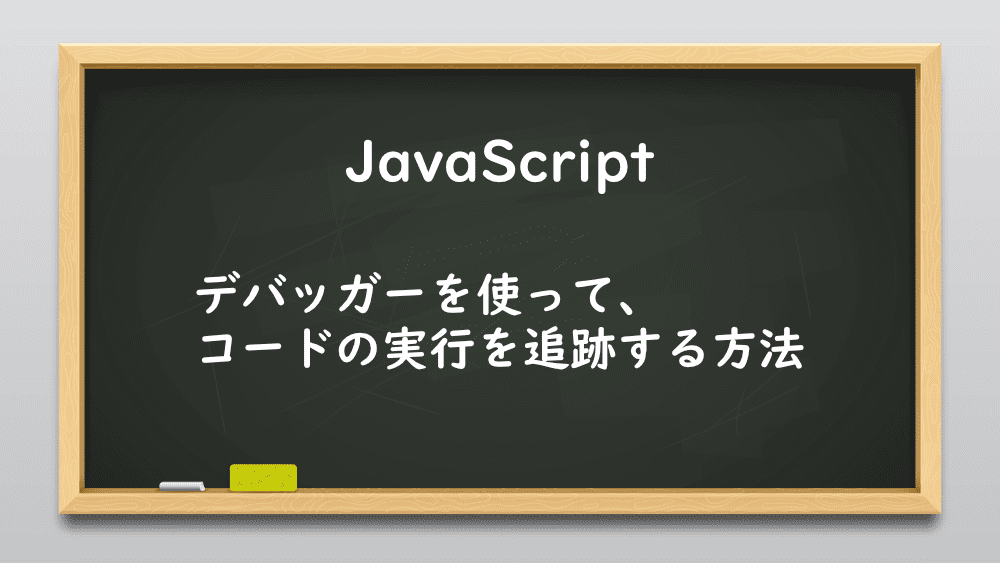 JavaScript

デバッガーを使って、
コードの実行を追跡する方法